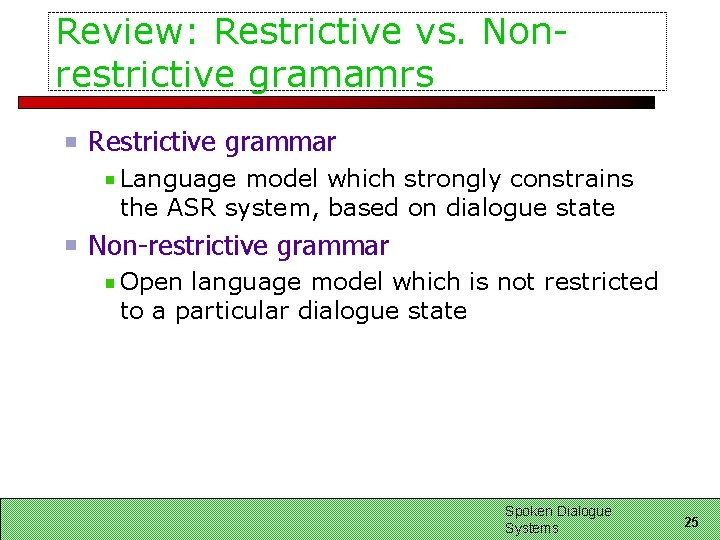 Review: Restrictive vs. Non-restrictive gramamrs

Restrictive grammar

Language model which strongly constrains the ASR system, based on dialogue state

Non-restrictive grammar

Open language model which is not restricted to a particular dialogue state

Spoken Dialogue Systems

25